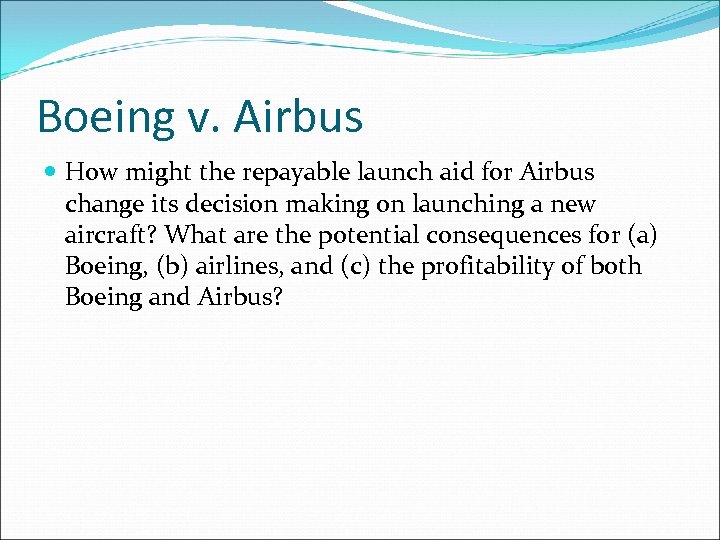 Boeing v. Airbus

How might the repayable launch aid for Airbus change its decision making on launching a new aircraft? What are the potential consequences for (a) Boeing, (b) airlines, and (c) the profitability of both Boeing and Airbus?